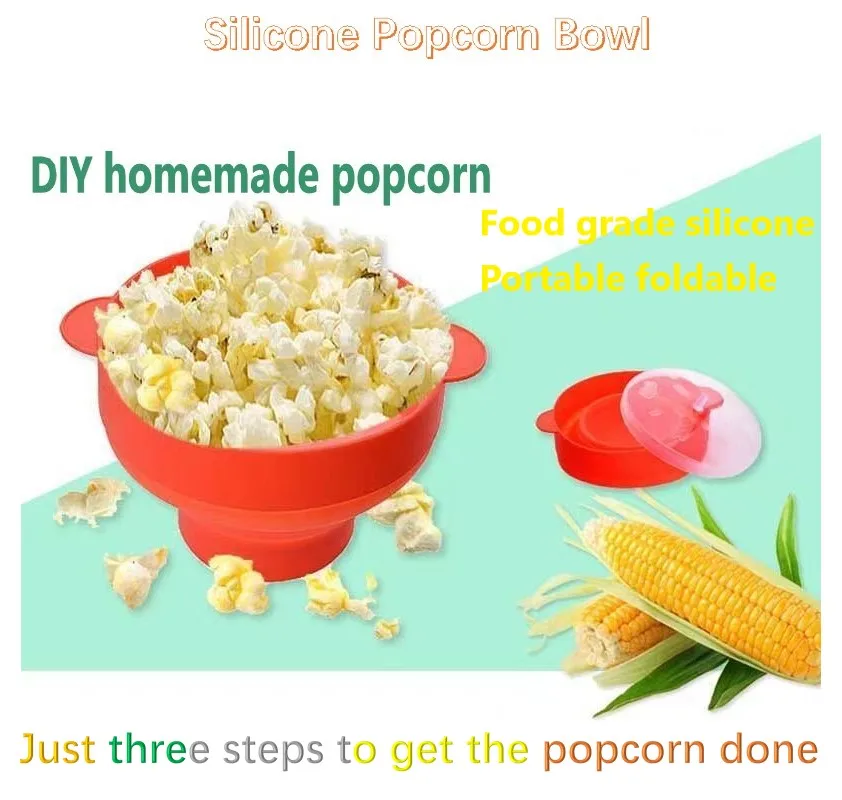 Silicone Popcorn Bowl

DIY homemade popcorn

Food grade silicone
Portable foldable

Just three steps to get the popcorn done